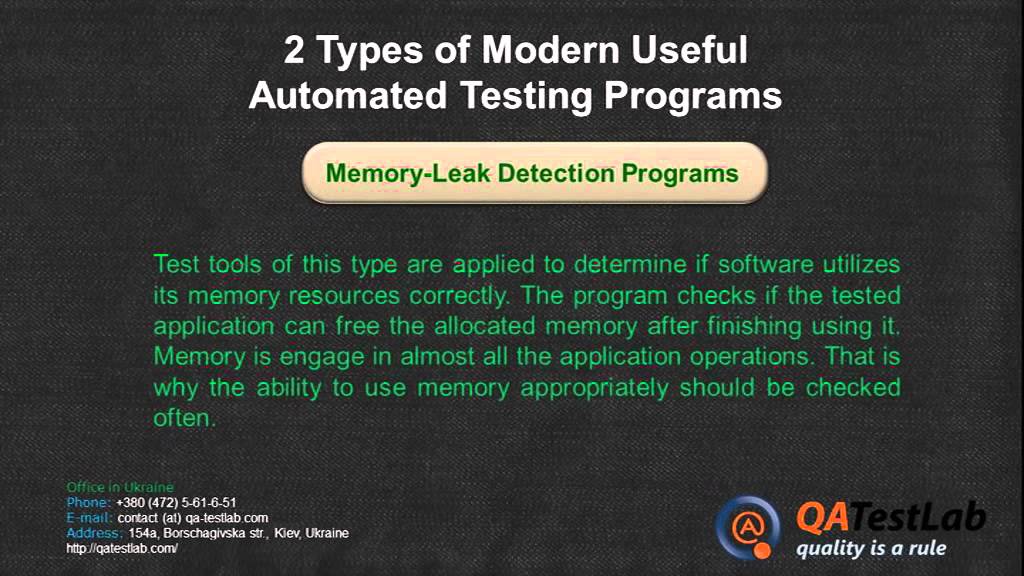 2 Types of Modern Useful Automated Testing Programs

Memory-Leak Detection Programs

Test tools of this type are applied to determine if software utilizes its memory resources correctly. The program checks if the tested application can free the allocated memory after finishing using it. Memory is engage in almost all the application operations. That is why the ability to use memory appropriately should be checked often.

Office in Ukraine
Phone: +380 (472) 5-61-6-51
E-mail: contact (at) qa-testlab.com
Address: 154a, Borschagivska str., Kiev, Ukraine
http://qatestlab.com/

QATestLab
quality is a rule